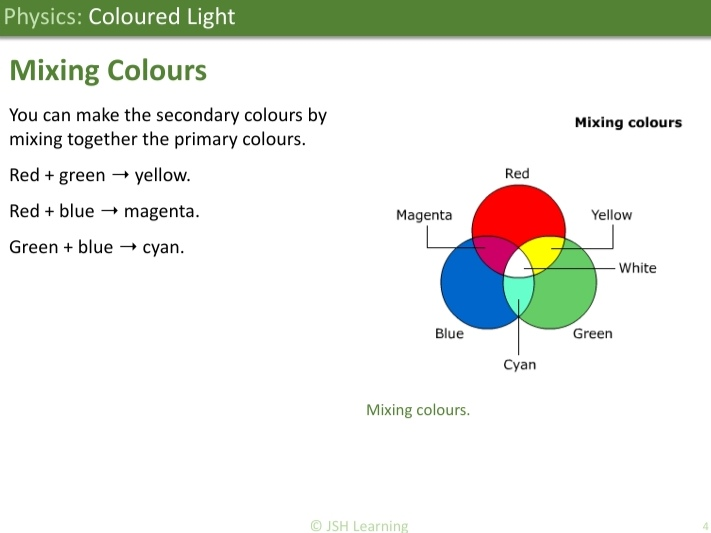 Physics: Coloured Light

Mixing Colours

You can make the secondary colours by mixing together the primary colours.

Red + green → yellow.

Red + blue → magenta.

Green + blue → cyan.

Mixing colours

Red
Magenta
Yellow
White
Blue
Green
Cyan

Mixing colours.

© JSH Learning

4